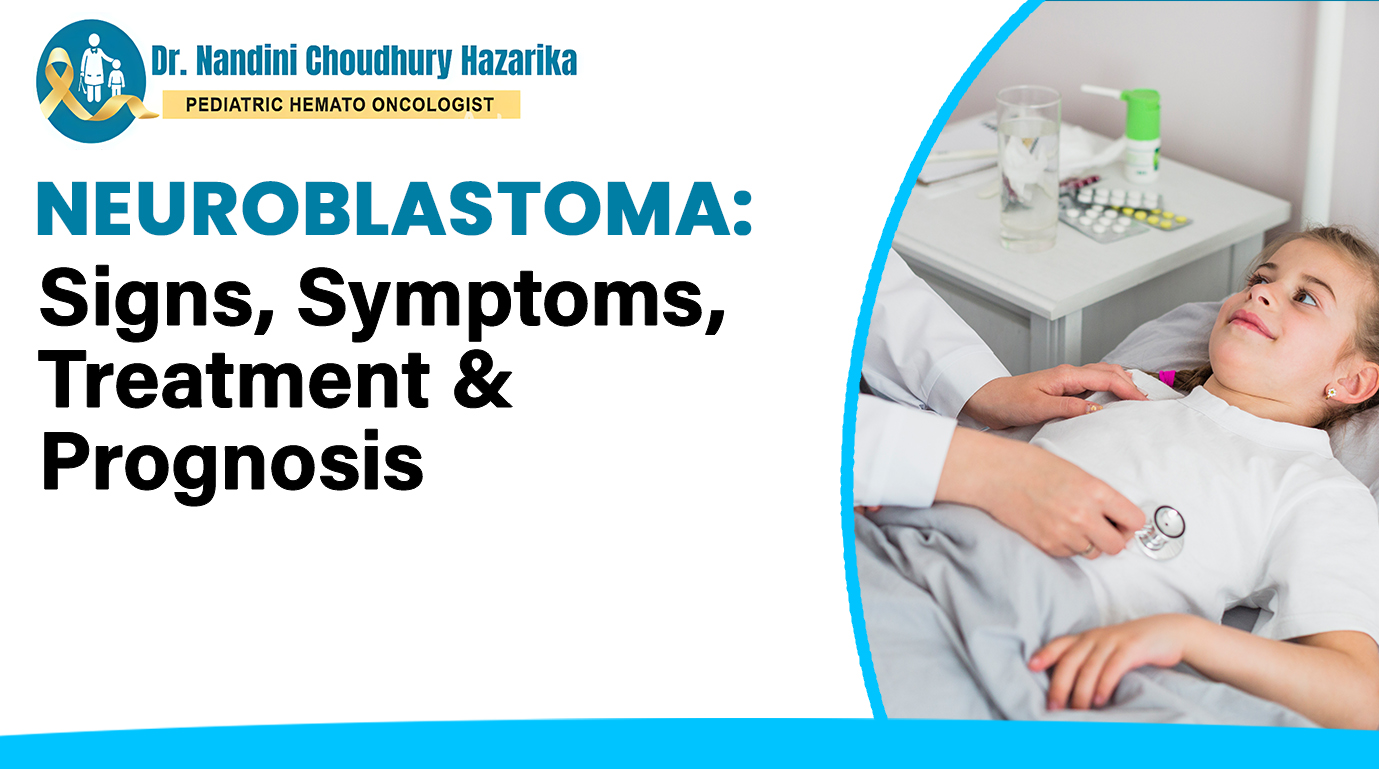 Dr. Nandini Choudhury Hazarika
PEDIATRIC HEMATO ONCOLOGIST

NEUROBLASTOMA:
Signs, Symptoms, Treatment & Prognosis